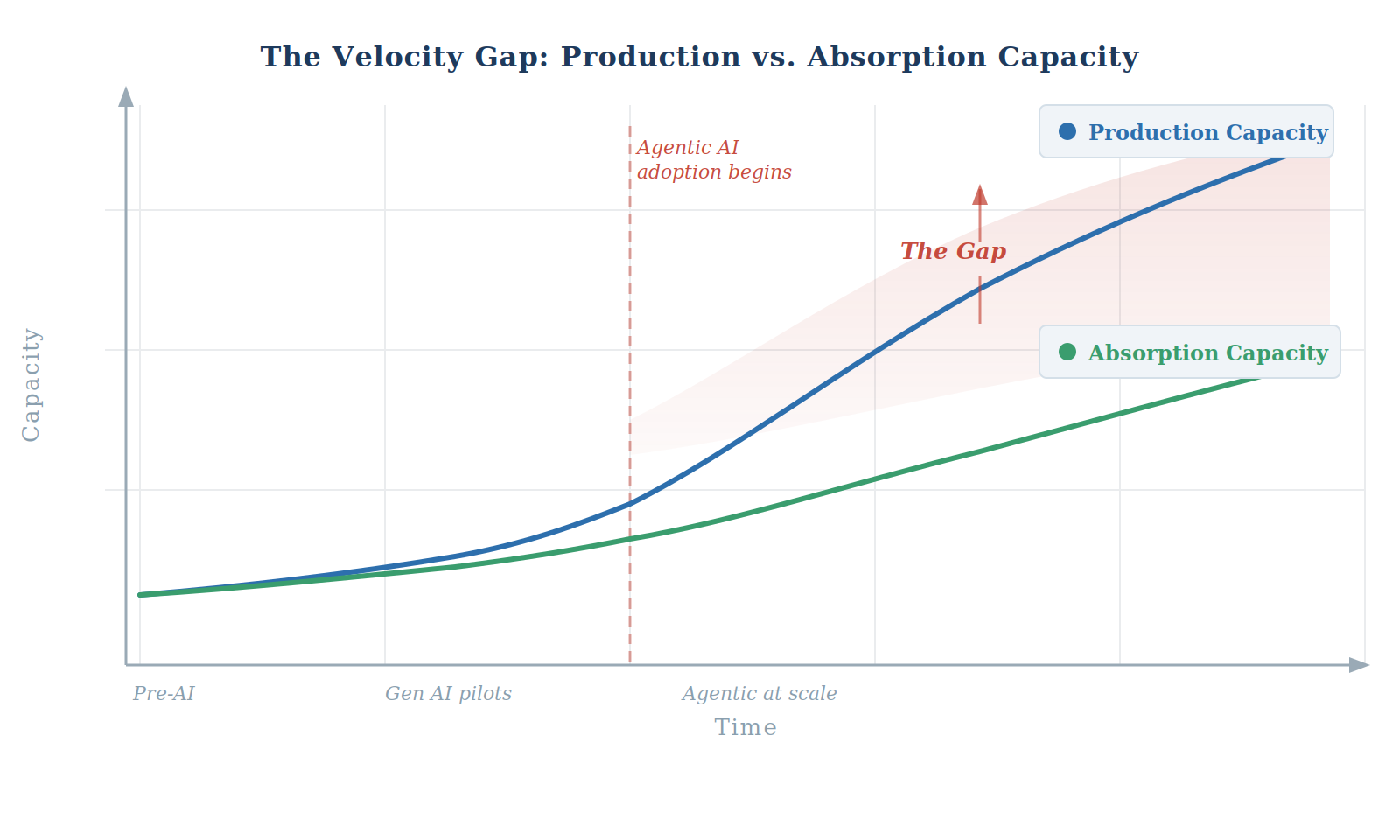 The Velocity Gap: Production vs. Absorption Capacity

Capacity

Agentic AI
adoption begins

Production Capacity

The Gap

Absorption Capacity

Pre-AI

Gen AI pilots

Agentic at scale

Time